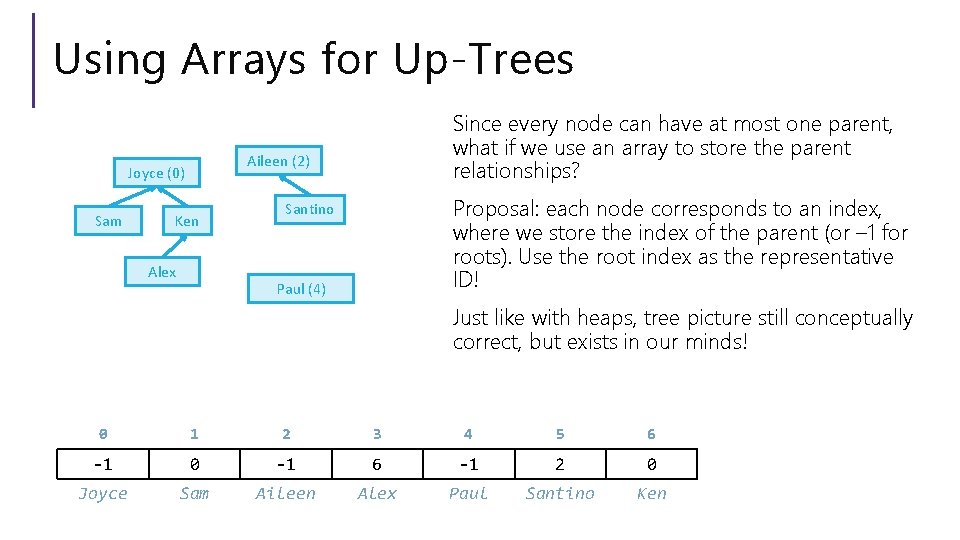 Using Arrays for Up-Trees

Joyce (0)

Sam

Ken

Alex

Aileen (2)

Santino

Paul (4)

Since every node can have at most one parent, what if we use an array to store the parent relationships?

Proposal: each node corresponds to an index, where we store the index of the parent (or –1 for roots). Use the root index as the representative ID!

Just like with heaps, tree picture still conceptually correct, but exists in our minds!

| 0 | 1 | 2 | 3 | 4 | 5 | 6 |
|---|---|---|---|---|---|---|
| -1 | 0 | -1 | 6 | -1 | 2 | 0 |
| Joyce | Sam | Aileen | Alex | Paul | Santino | Ken |